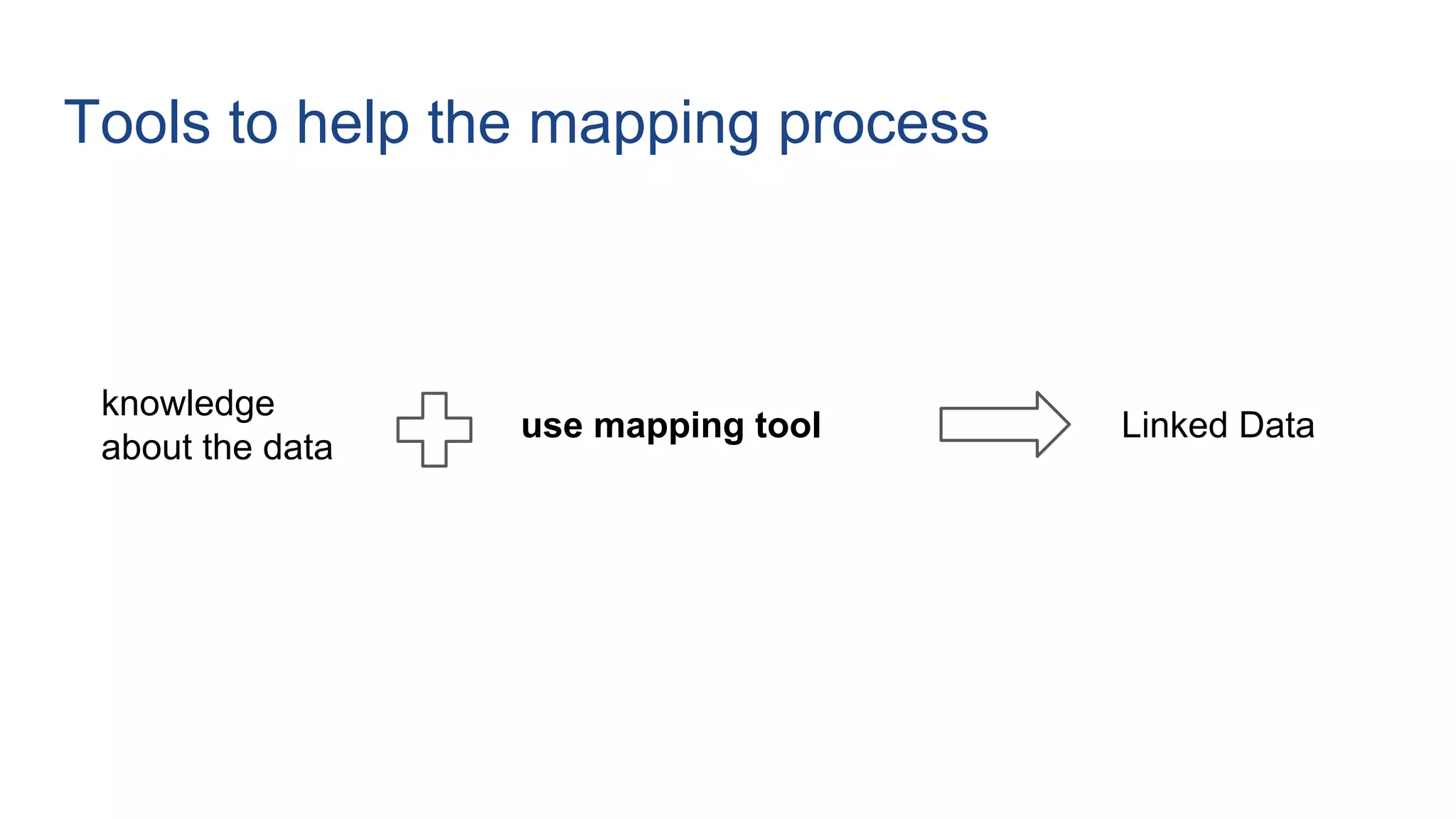 Tools to help the mapping process

knowledge about the data

use mapping tool

Linked Data